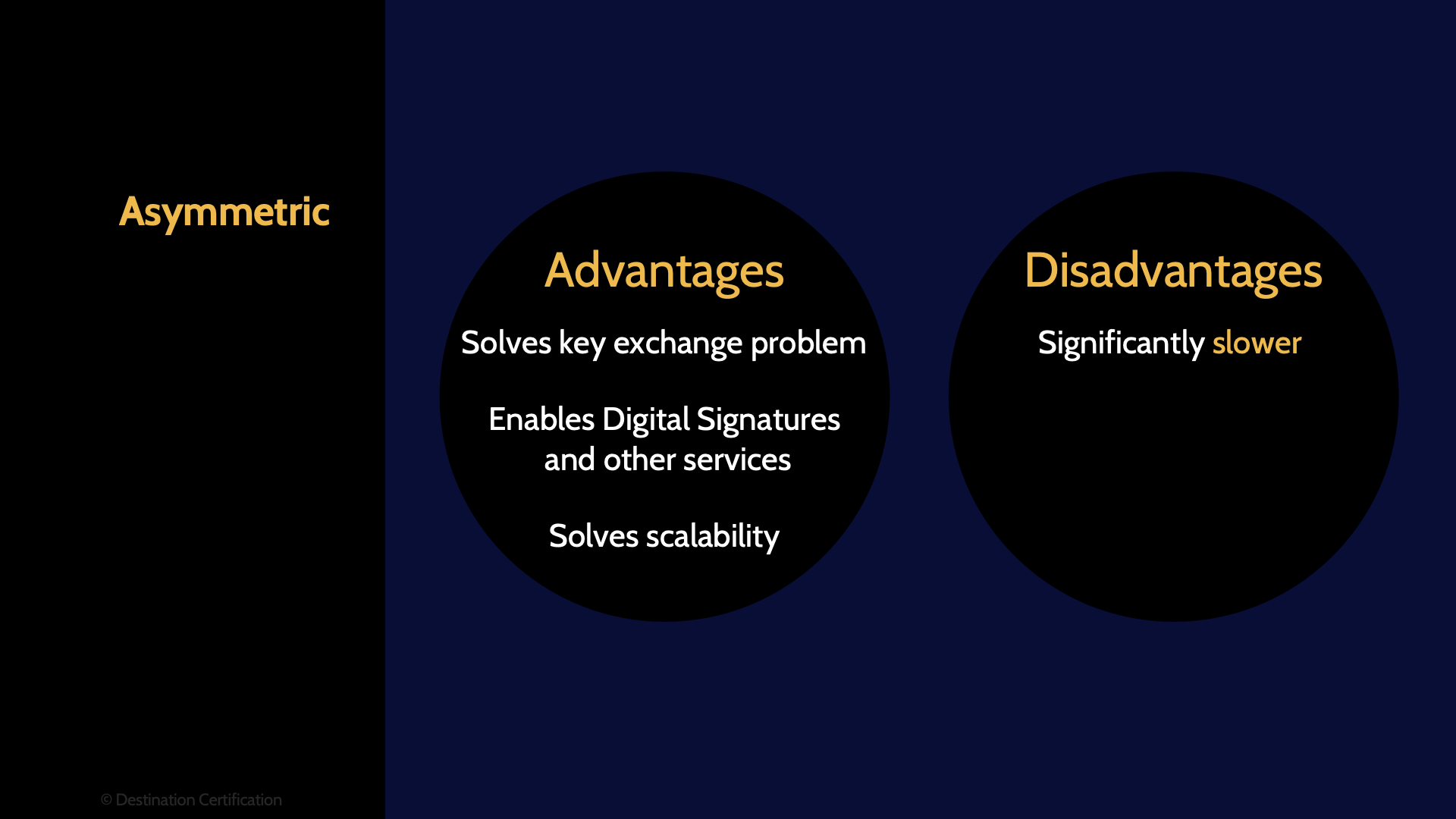 Asymmetric

Advantages

Solves key exchange problem

Enables Digital Signatures and other services

Solves scalability

Disadvantages

Significantly slower

© Destination Certification